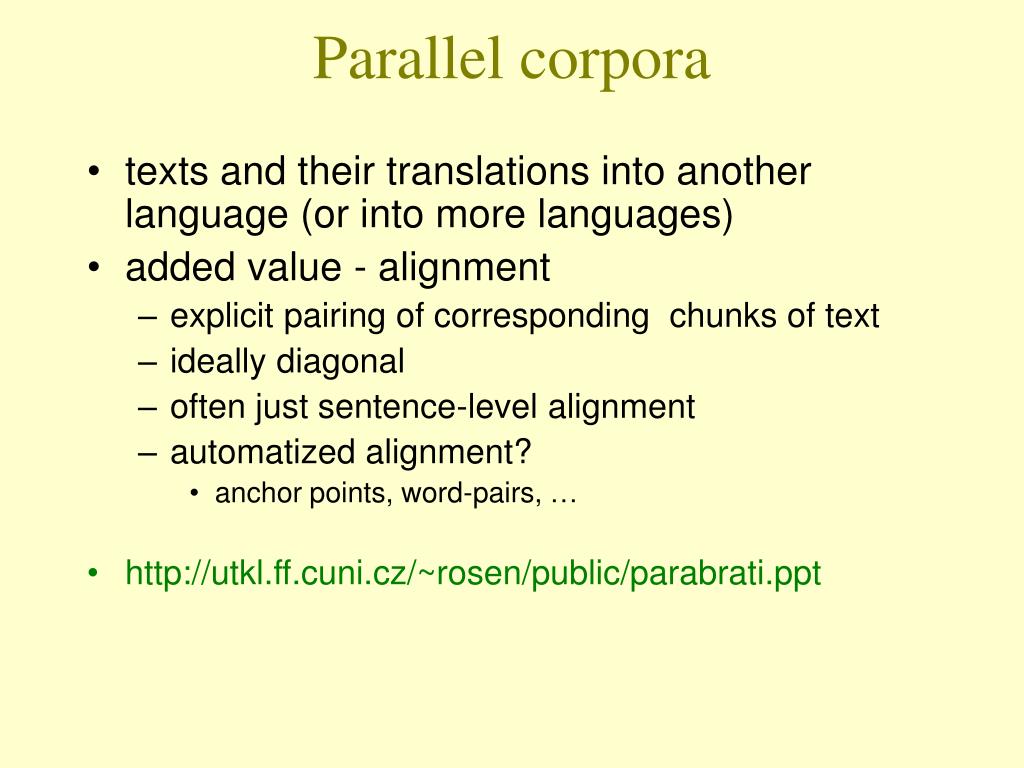 Parallel corpora

• texts and their translations into another language (or into more languages)
• added value - alignment
 – explicit pairing of corresponding chunks of text
 – ideally diagonal
 – often just sentence-level alignment
 – automatized alignment?
  • anchor points, word-pairs, …

• http://utkl.ff.cuni.cz/~rosen/public/parabrati.ppt